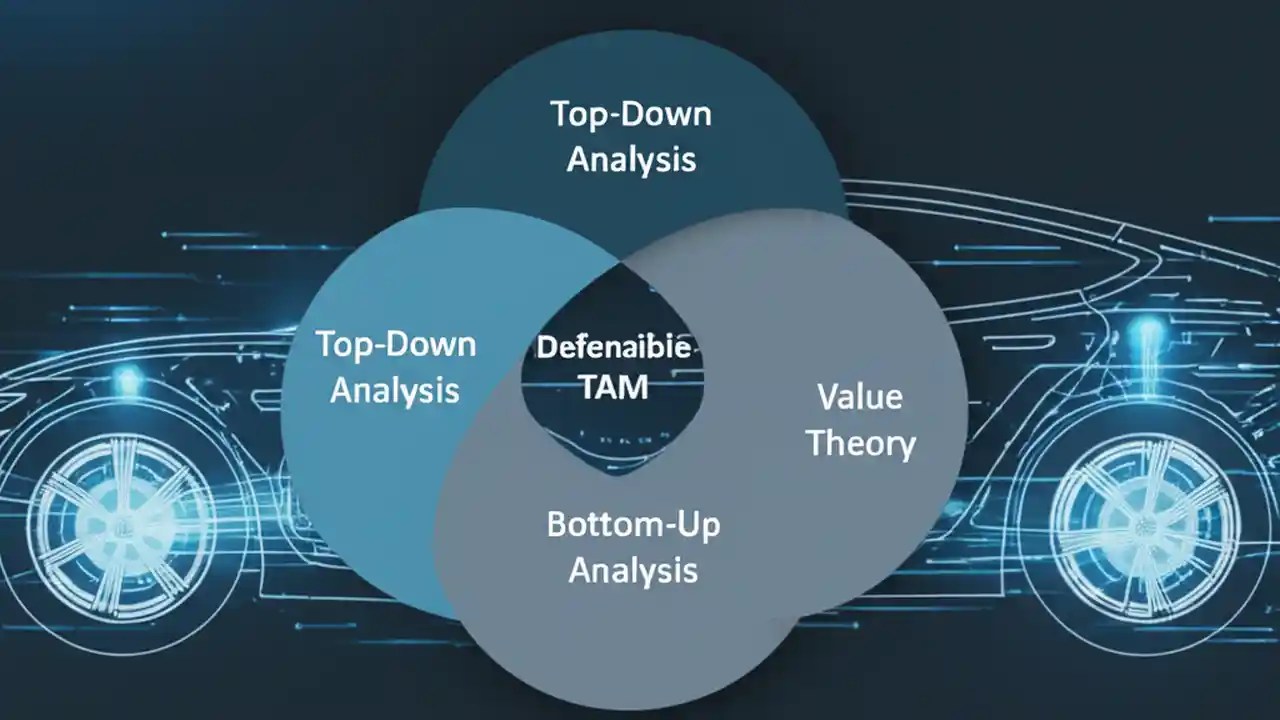 Top-Down Analysis

Top-Down Analysis

Defenaibie TAM

Value Theory

Bottom-Up Analysis